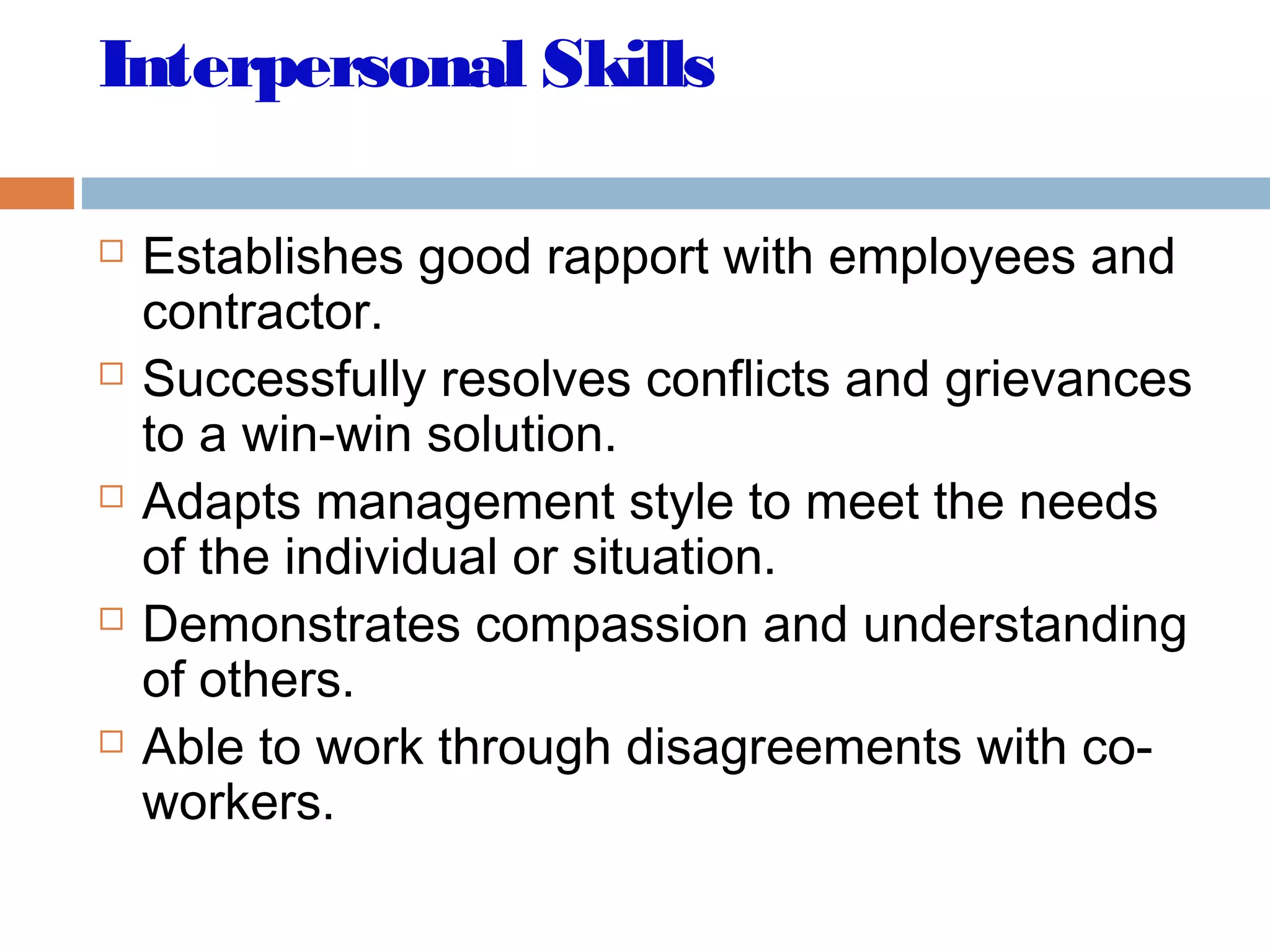 Interpersonal Skills

□ Establishes good rapport with employees and contractor.

□ Successfully resolves conflicts and grievances to a win-win solution.

□ Adapts management style to meet the needs of the individual or situation.

□ Demonstrates compassion and understanding of others.

□ Able to work through disagreements with co-workers.